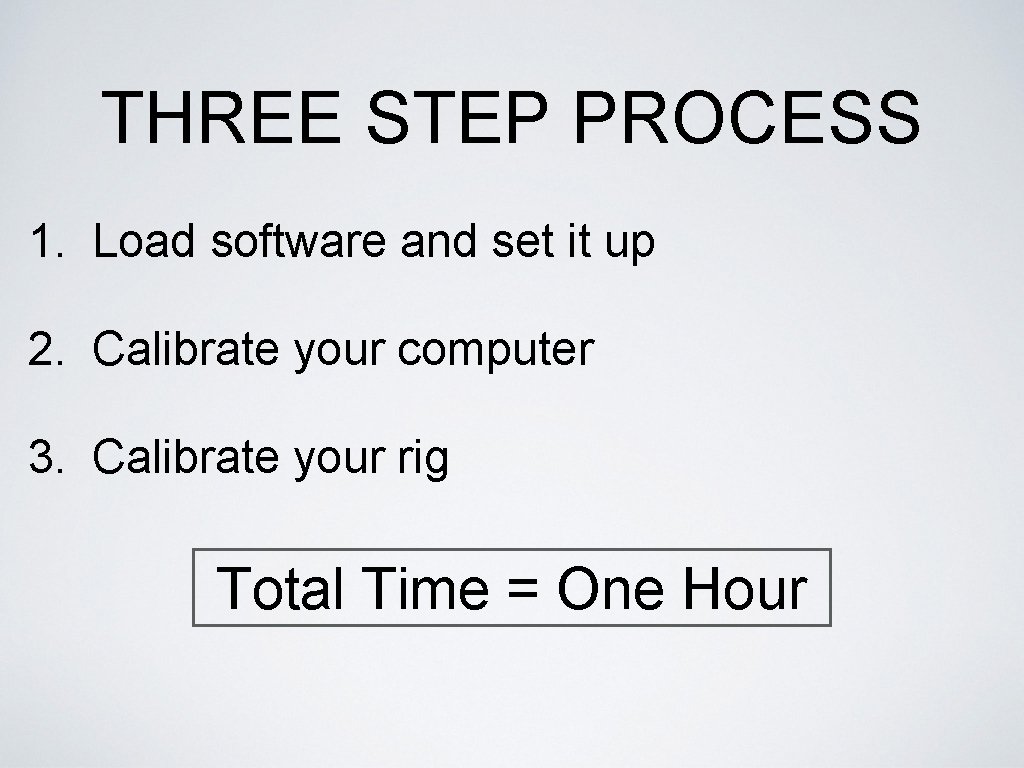 THREE STEP PROCESS

1. Load software and set it up

2. Calibrate your computer

3. Calibrate your rig

Total Time = One Hour